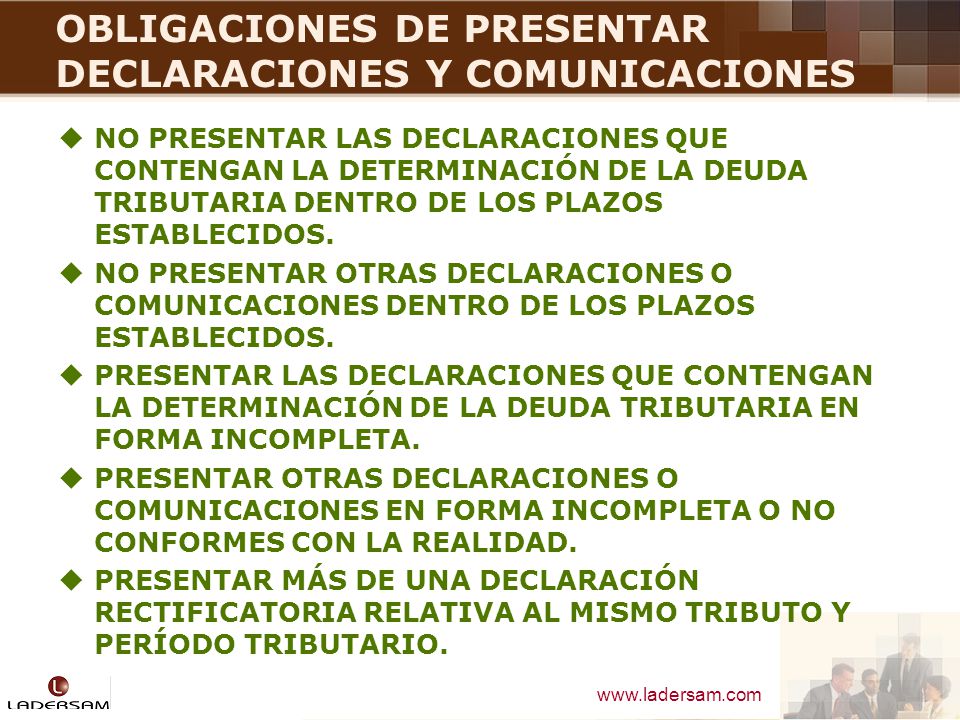 OBLIGACIONES DE PRESENTAR DECLARACIONES Y COMUNICACIONES

◆ NO PRESENTAR LAS DECLARACIONES QUE CONTENGAN LA DETERMINACIÓN DE LA DEUDA TRIBUTARIA DENTRO DE LOS PLAZOS ESTABLECIDOS.

◆ NO PRESENTAR OTRAS DECLARACIONES O COMUNICACIONES DENTRO DE LOS PLAZOS ESTABLECIDOS.

◆ PRESENTAR LAS DECLARACIONES QUE CONTENGAN LA DETERMINACIÓN DE LA DEUDA TRIBUTARIA EN FORMA INCOMPLETA.

◆ PRESENTAR OTRAS DECLARACIONES O COMUNICACIONES EN FORMA INCOMPLETA O NO CONFORMES CON LA REALIDAD.

◆ PRESENTAR MÁS DE UNA DECLARACIÓN RECTIFICATORIA RELATIVA AL MISMO TRIBUTO Y PERÍODO TRIBUTARIO.

LADERSAM

www.ladersam.com